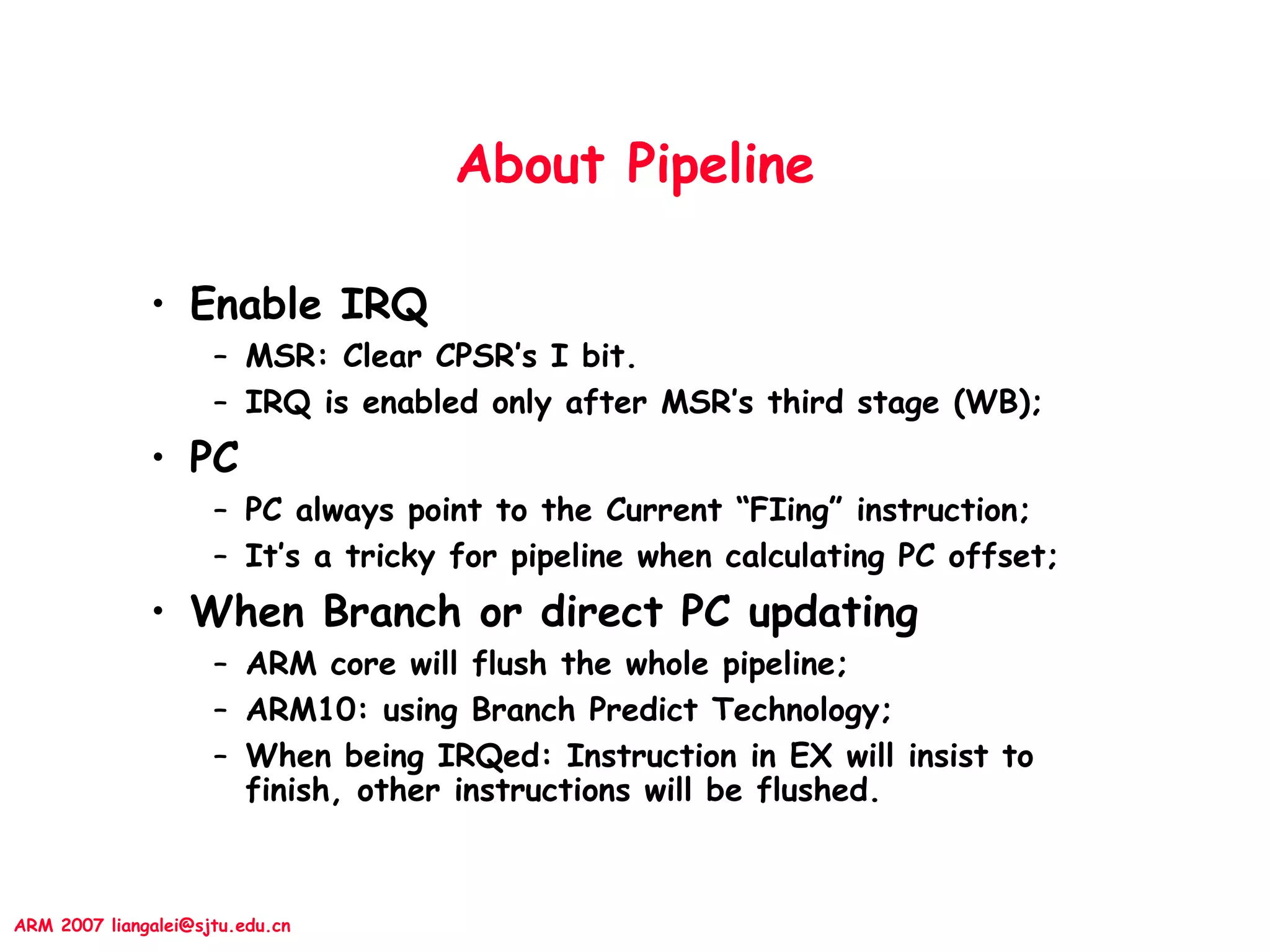 About Pipeline

• Enable IRQ
– MSR: Clear CPSR's I bit.
– IRQ is enabled only after MSR's third stage (WB);
• PC
– PC always point to the Current "FIing" instruction;
– It's a tricky for pipeline when calculating PC offset;
• When Branch or direct PC updating
– ARM core will flush the whole pipeline;
– ARM10: using Branch Predict Technology;
– When being IRQed: Instruction in EX will insist to finish, other instructions will be flushed.

ARM 2007 liangalei@sjtu.edu.cn